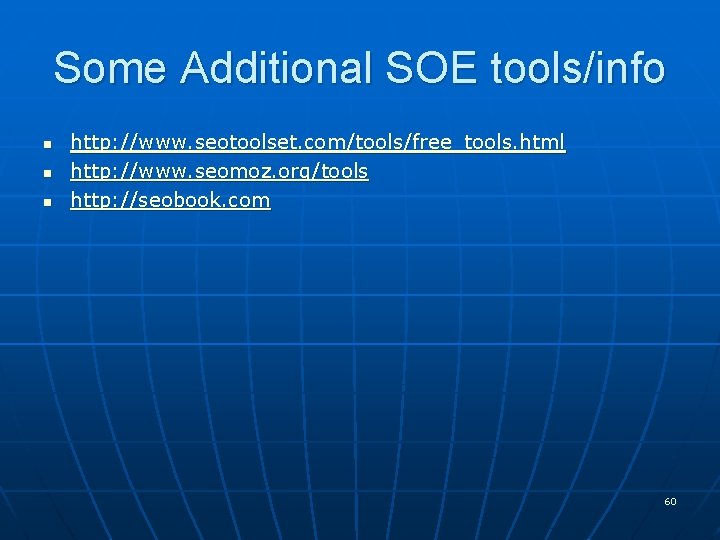 Some Additional SOE tools/info

- http://www.seotoolset.com/tools/free_tools.html
- http://www.seomoz.org/tools
- http://seobook.com

60